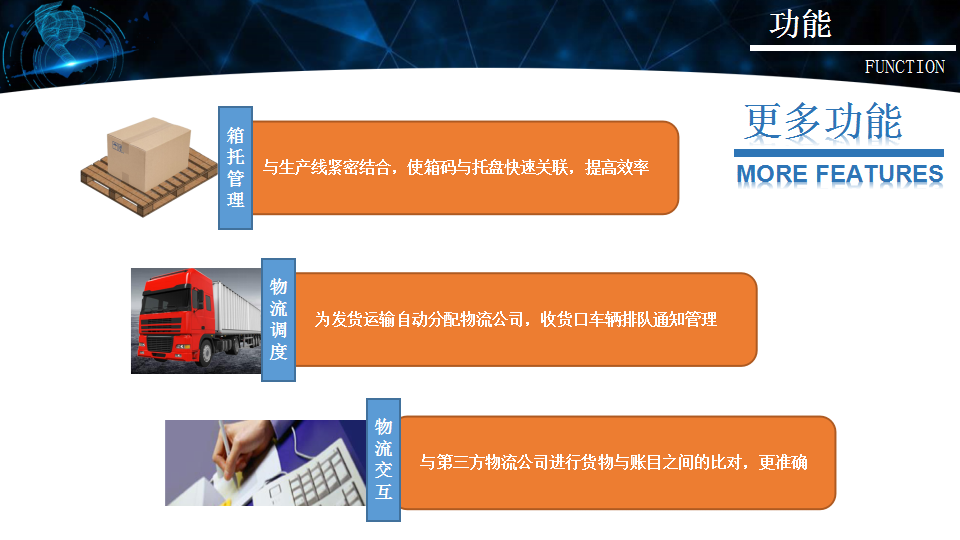 功能

FUNCTION

更多功能

MORE FEATURES

箱托管理

与生产线紧密结合，使箱码与托盘快速关联，提高效率

物流调度

为发货运输自动分配物流公司，收货口车辆排队通知管理

物流交互

与第三方物流公司进行货物与账目之间的比对，更准确